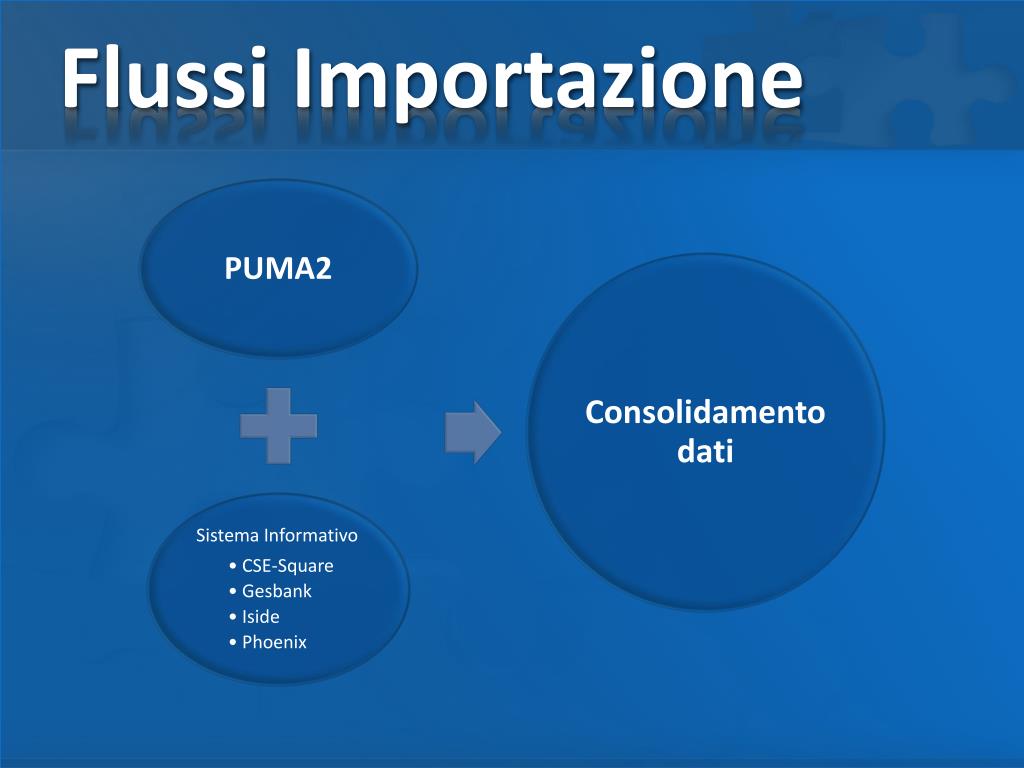 Flussi Importazione

PUMA2

Sistema Informativo
• CSE-Square
• Gesbank
• Iside
• Phoenix

Consolidamento dati